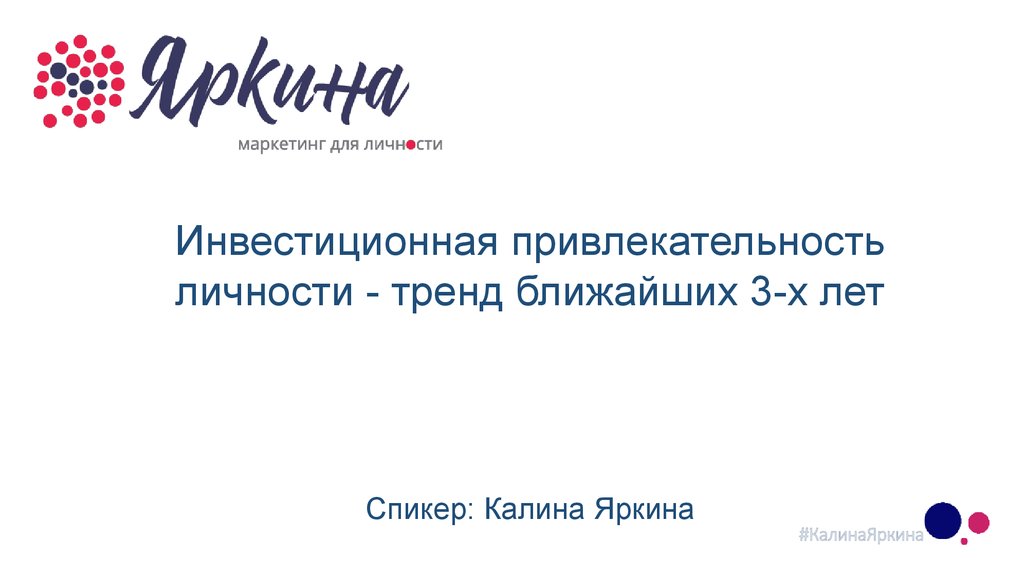 Яркина
маркетинг для личности

Инвестиционная привлекательность личности - тренд ближайших 3-х лет

Спикер: Калина Яркина

#КалинаЯркина